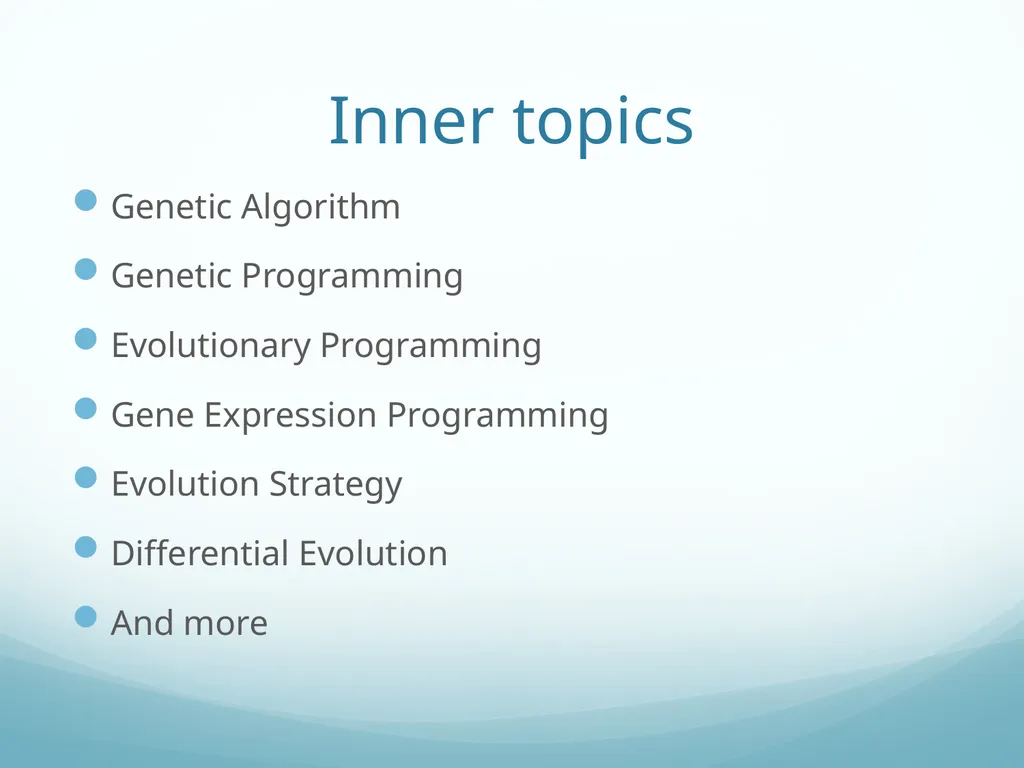 Inner topics

- Genetic Algorithm
- Genetic Programming
- Evolutionary Programming
- Gene Expression Programming
- Evolution Strategy
- Differential Evolution
- And more